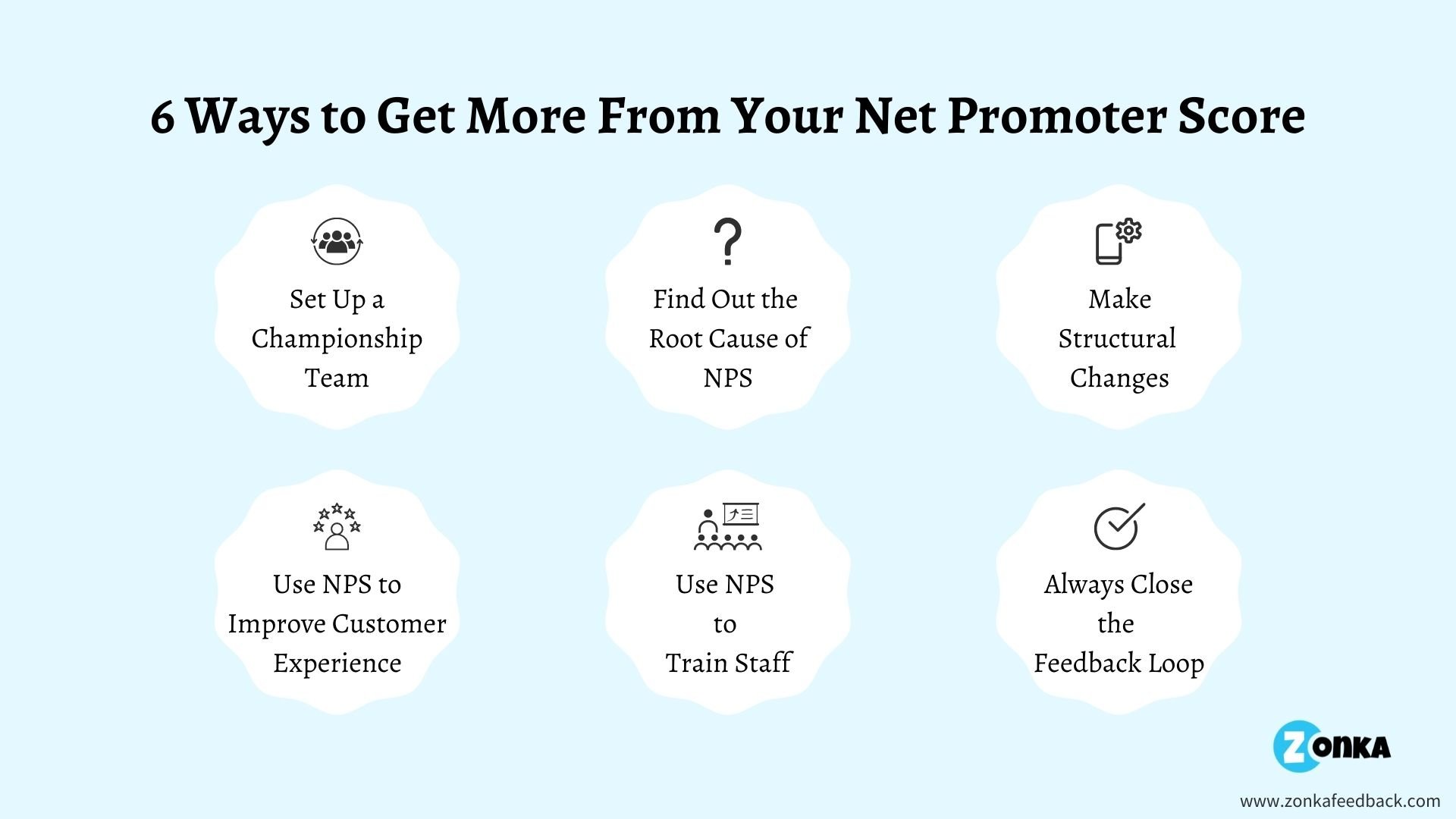 6 Ways to Get More From Your Net Promoter Score

Set Up a Championship Team

Find Out the Root Cause of NPS

Make Structural Changes

Use NPS to Improve Customer Experience

Use NPS to Train Staff

Always Close the Feedback Loop

ZONKA

www.zonkafeedback.com